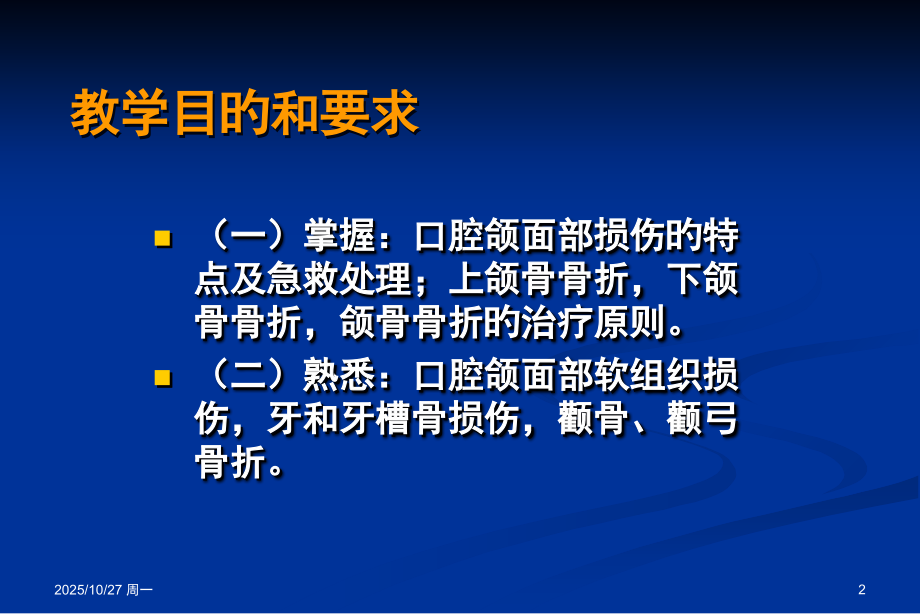 教学目的和要求

（一）掌握：口腔颌面部损伤的特点及急救处理；上颌骨骨折，下颌骨骨折，颌骨骨折的治疗原则。

（二）熟悉：口腔颌面部软组织损伤，牙和牙槽骨损伤，颧骨、颧弓骨折。

2025/10/27 周一

2